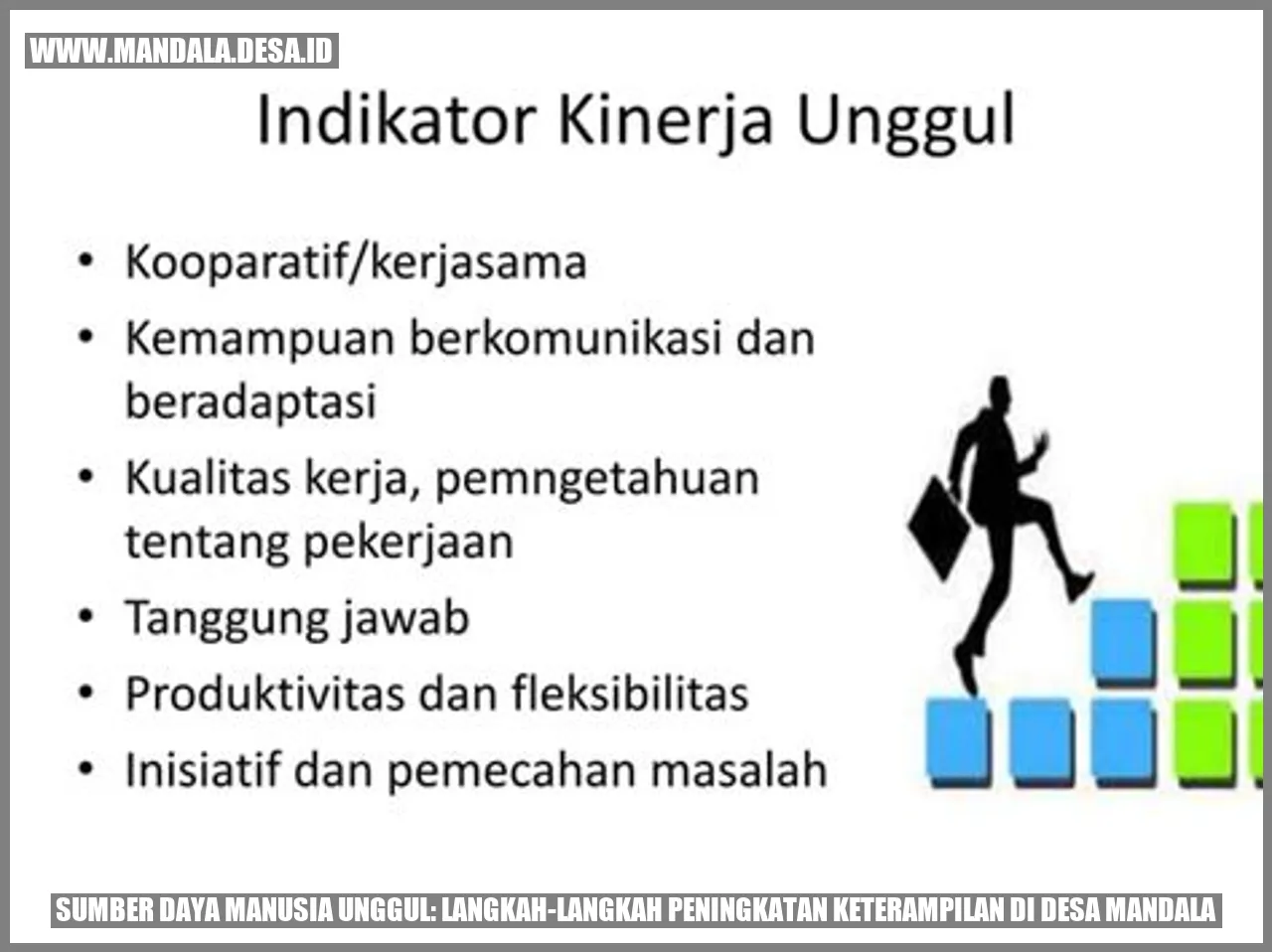 WWW.MANDALA.DESA.ID

Indikator Kinerja Unggul

• Kooparatif/kerjasama
• Kemampuan berkomunikasi dan beradaptasi
• Kualitas kerja, pemngetahuan tentang pekerjaan
• Tanggung jawab
• Produktivitas dan fleksibilitas
• Inisiatif dan pemecahan masalah

SUMBER DAYA MANUSIA UNGGUL: LANGKAH-LANGKAH PENINGKATAN KETERAMPILAN DI DESA MANDALA